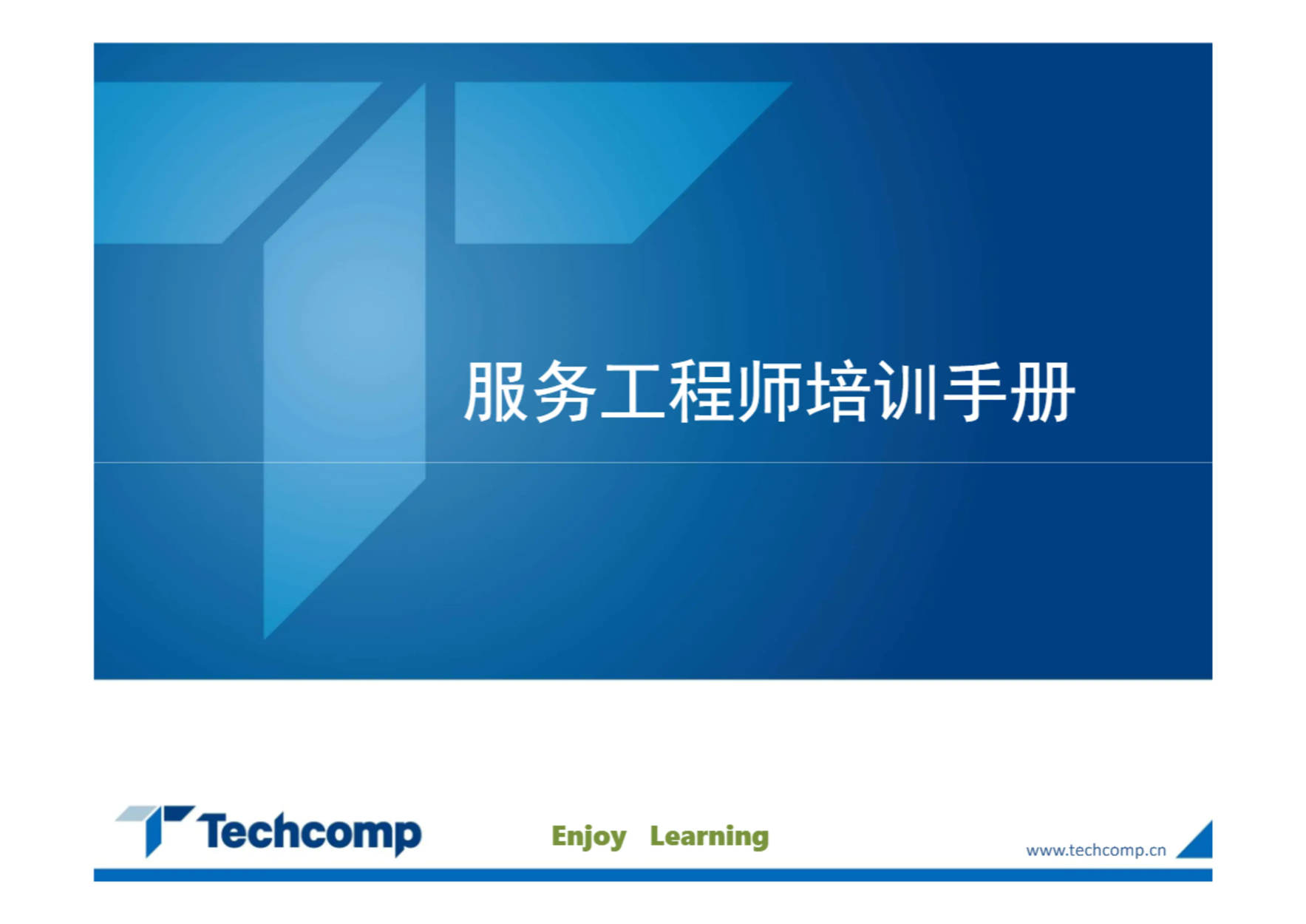 服务工程师培训手册

Techcomp

Enjoy Learning

www.techcomp.cn